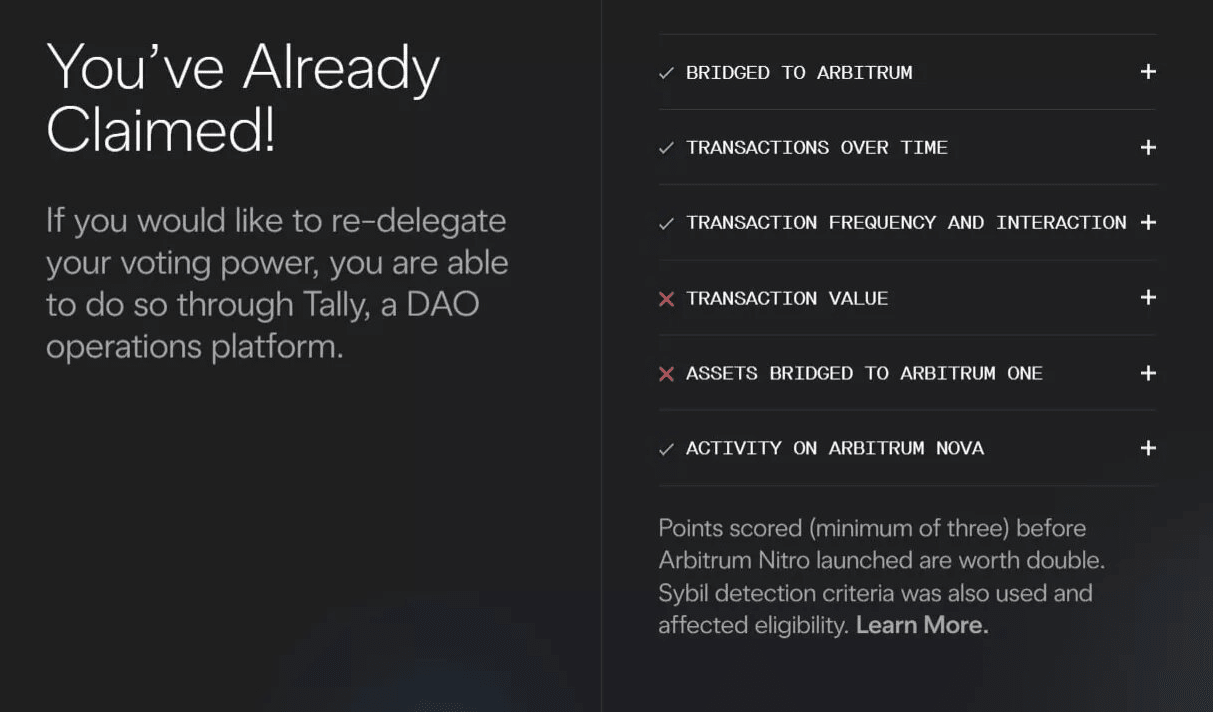 You've Already Claimed!

If you would like to re-delegate your voting power, you are able to do so through Tally, a DAO operations platform.

✓ BRIDGED TO ARBITRUM +

✓ TRANSACTIONS OVER TIME +

✓ TRANSACTION FREQUENCY AND INTERACTION +

✕ TRANSACTION VALUE +

✕ ASSETS BRIDGED TO ARBITRUM ONE +

✓ ACTIVITY ON ARBITRUM NOVA +

Points scored (minimum of three) before Arbitrum Nitro launched are worth double. Sybil detection criteria was also used and affected eligibility. Learn More.